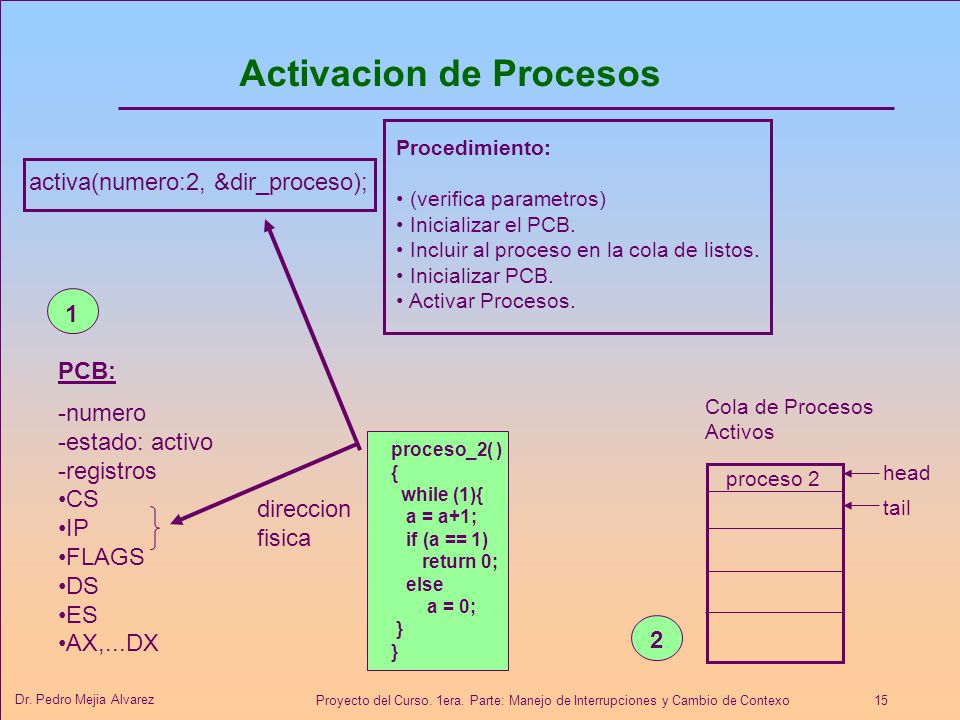 Activacion de Procesos

activa(numero:2, &dir_proceso);

Procedimiento:

• (verifica parametros)
• Inicializar el PCB.
• Incluir al proceso en la cola de listos.
• Inicializar PCB.
• Activar Procesos.

1

PCB:

-numero
-estado: activo
-registros
•CS
•IP
•FLAGS
•DS
•ES
•AX,...DX

direccion fisica

proceso_2( )
{
while (1){
a = a+1;
if (a == 1)
return 0;
else
a = 0;
}
}

Cola de Procesos Activos

proceso 2
head
tail

2

Dr. Pedro Mejia Alvarez

Proyecto del Curso. 1era. Parte: Manejo de Interrupciones y Cambio de Contexo

15